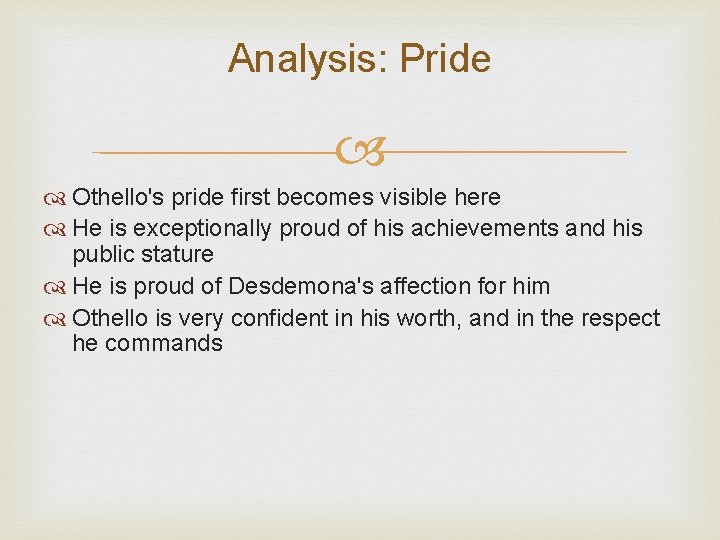 Analysis: Pride

Othello's pride first becomes visible here
He is exceptionally proud of his achievements and his public stature
He is proud of Desdemona's affection for him
Othello is very confident in his worth, and in the respect he commands